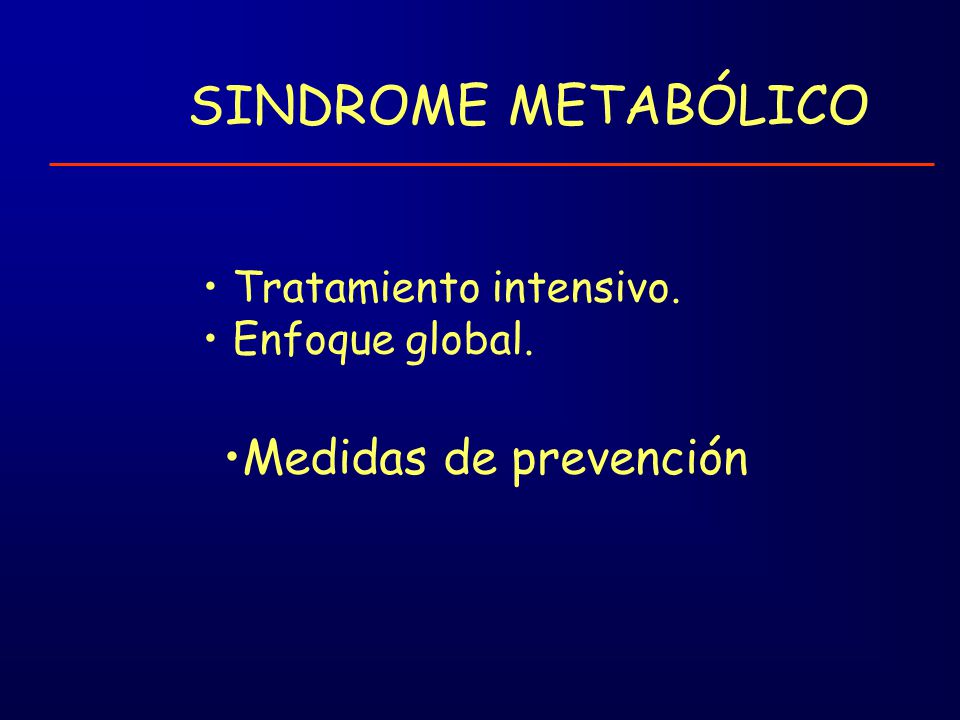 SINDROME METABÓLICO

• Tratamiento intensivo.
• Enfoque global.

•Medidas de prevención